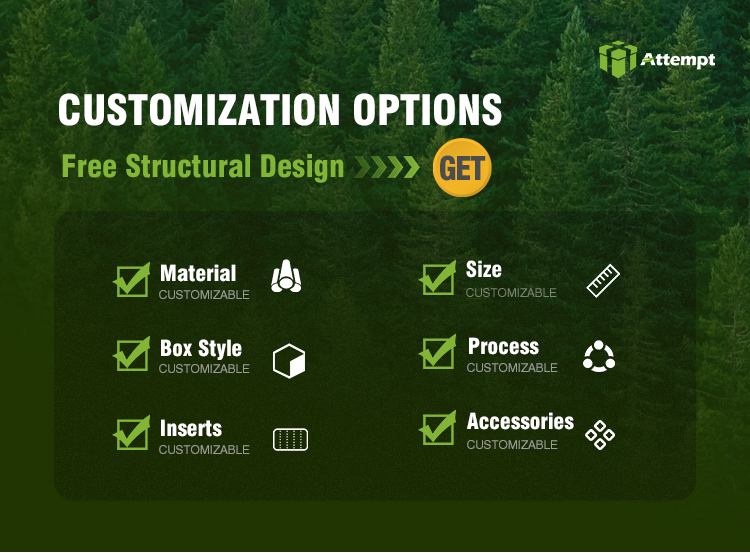 Attempt

CUSTOMIZATION OPTIONS

Free Structural Design GET

Material
CUSTOMIZABLE

Box Style
CUSTOMIZABLE

Inserts
CUSTOMIZABLE

Size
CUSTOMIZABLE

Process
CUSTOMIZABLE

Accessories
CUSTOMIZABLE